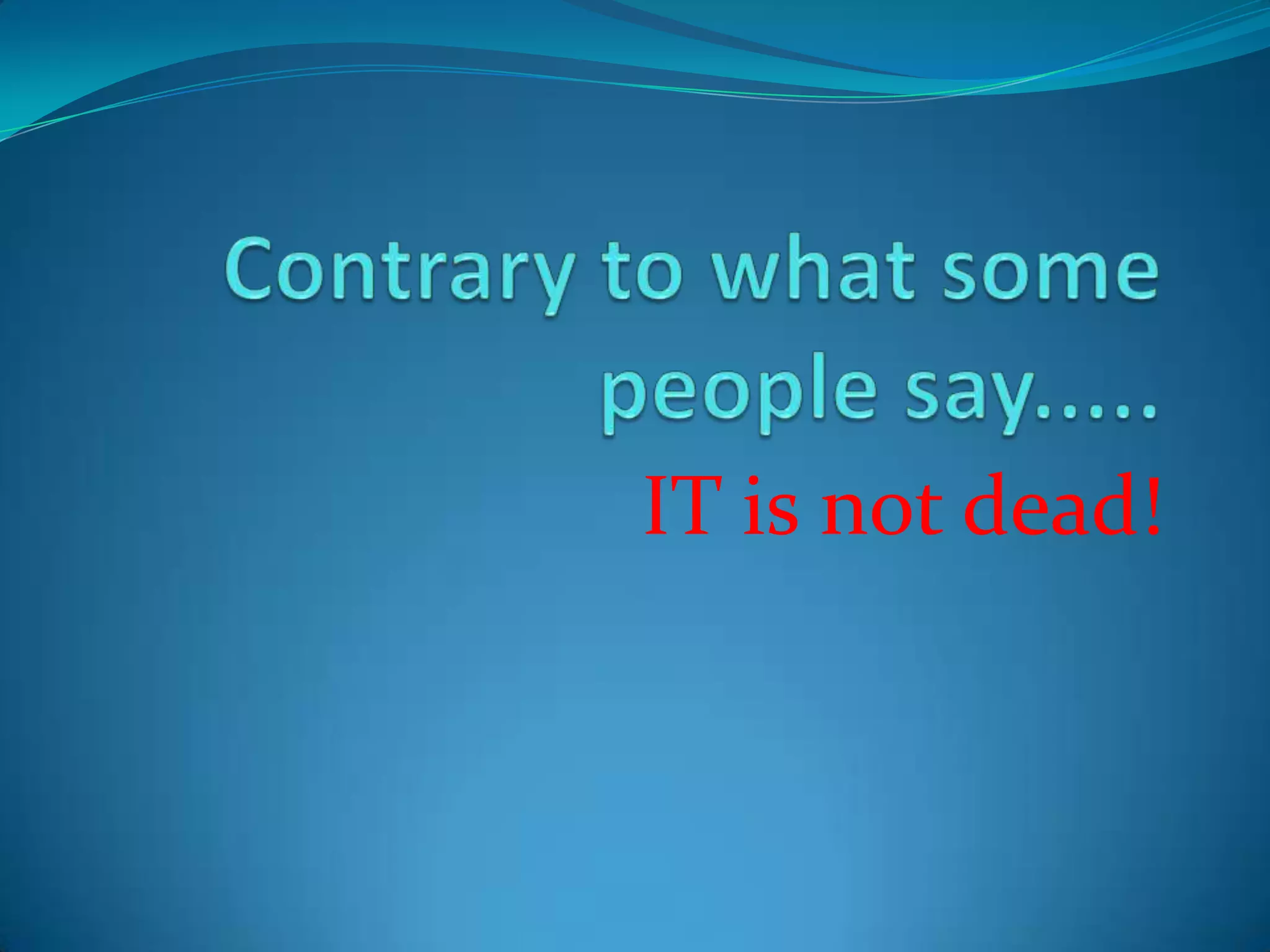 Contrary to what some people say.....

IT is not dead!